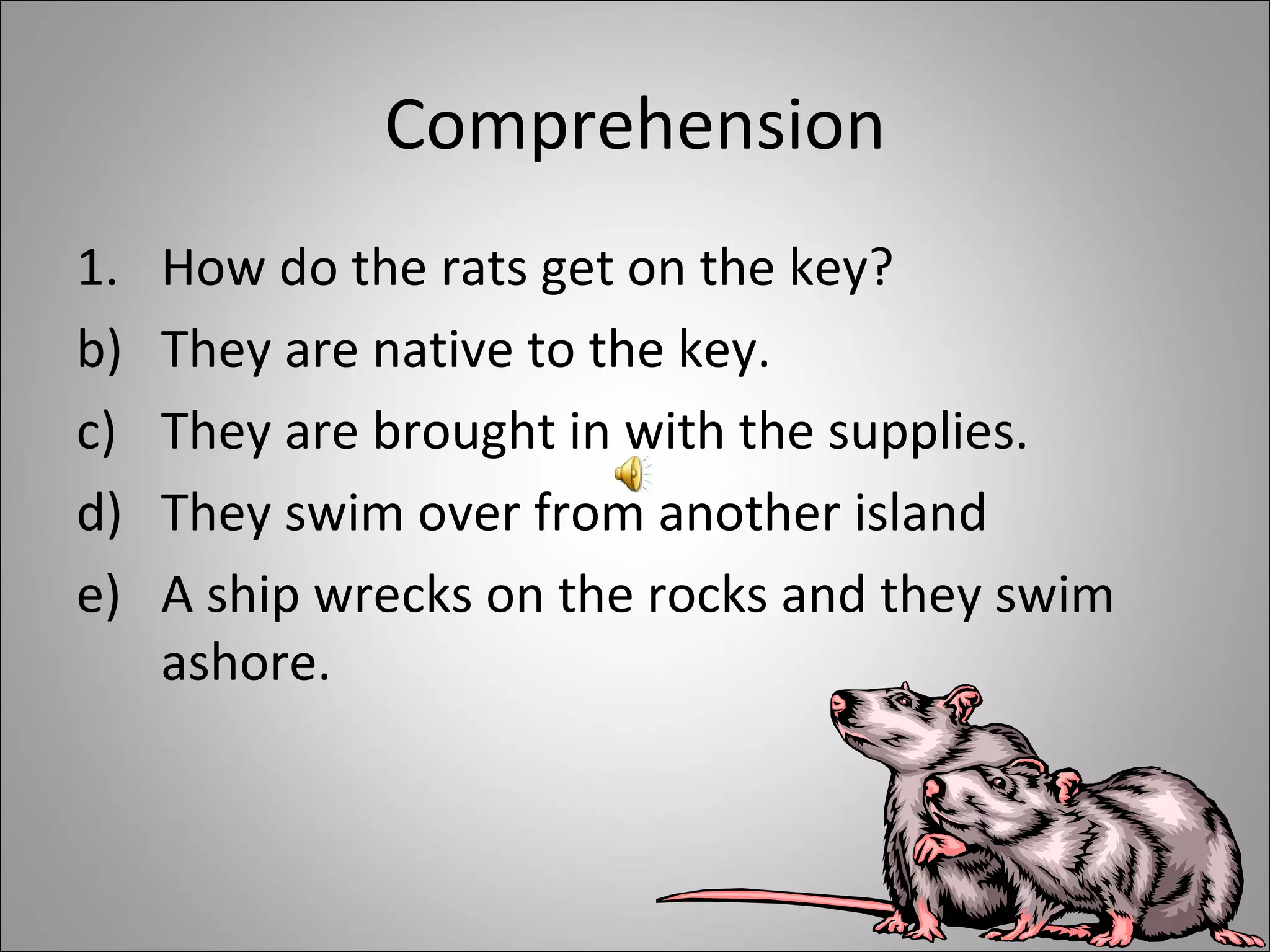 Comprehension

1. How do the rats get on the key?
b) They are native to the key.
c) They are brought in with the supplies.
d) They swim over from another island
e) A ship wrecks on the rocks and they swim ashore.